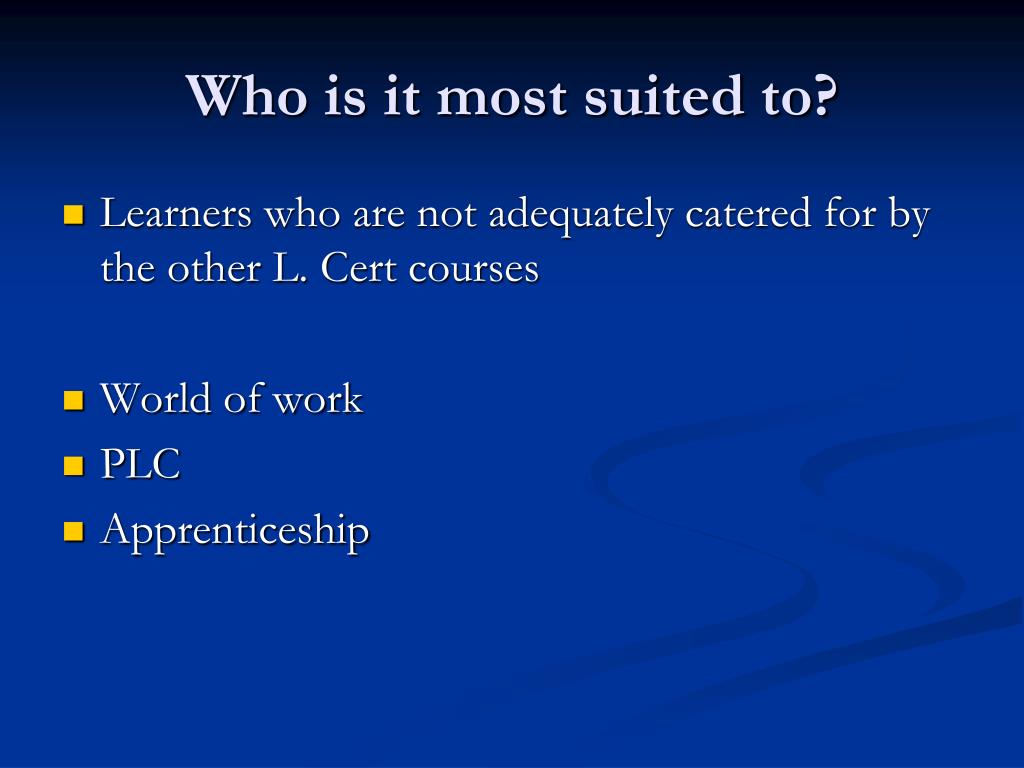 Who is it most suited to?

Learners who are not adequately catered for by the other L. Cert courses

World of work
PLC
Apprenticeship